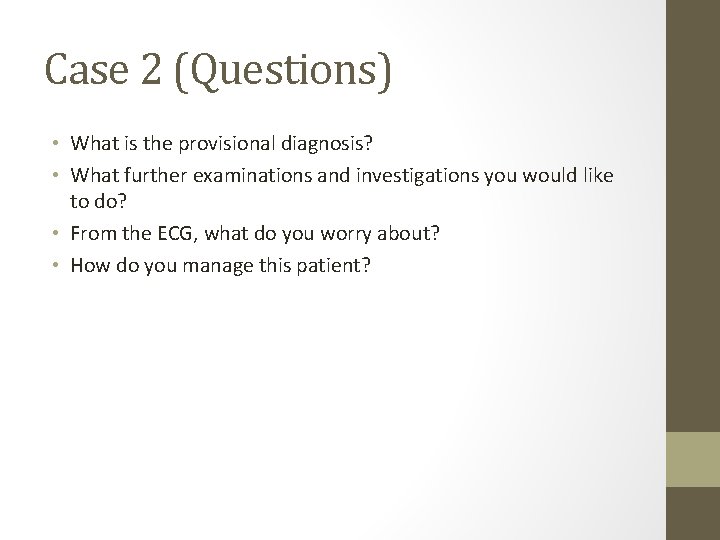 Case 2 (Questions)

• What is the provisional diagnosis?
• What further examinations and investigations you would like to do?
• From the ECG, what do you worry about?
• How do you manage this patient?